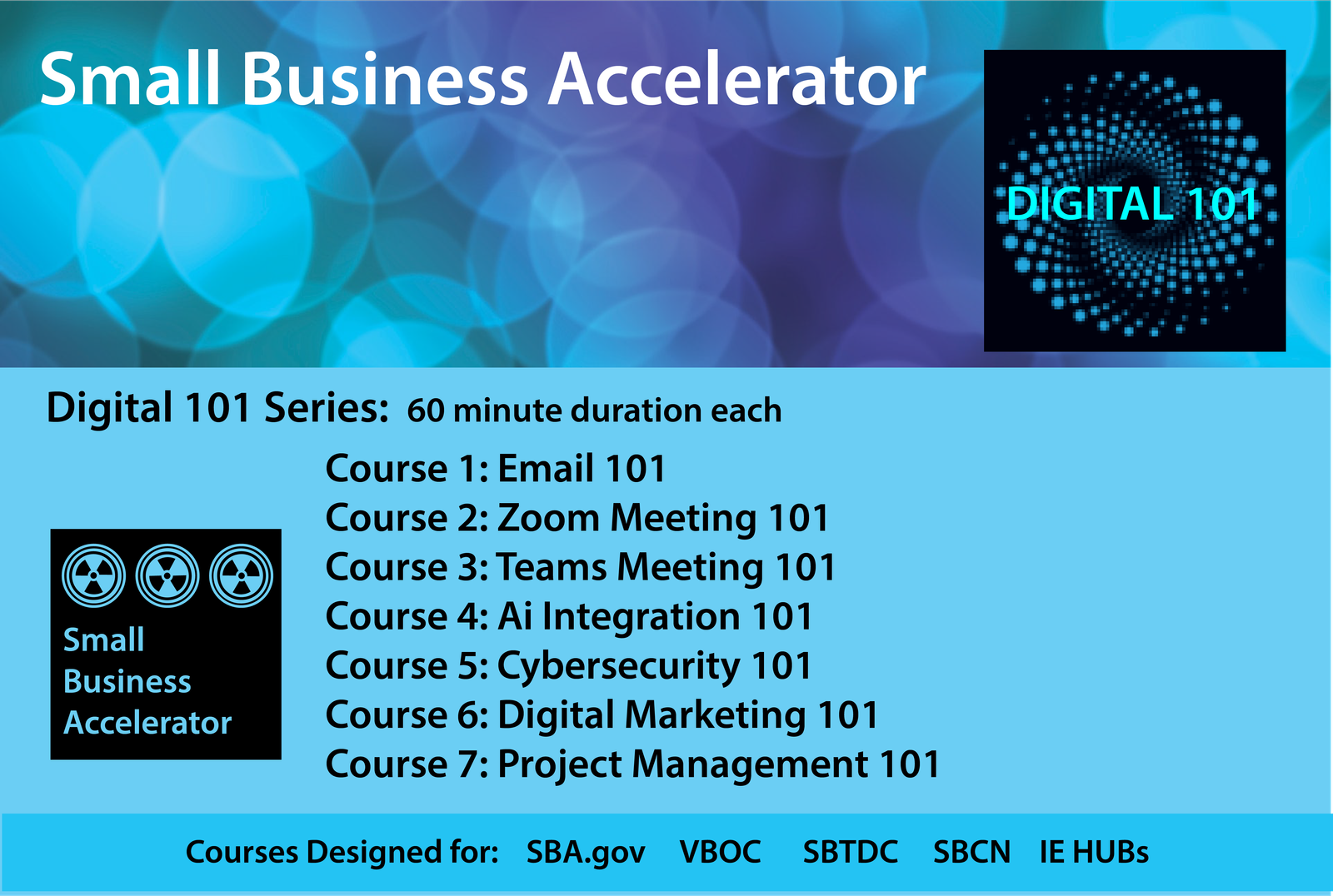 Small Business Accelerator

DIGITAL 101

Digital 101 Series: 60 minute duration each

Small Business Accelerator

Course 1: Email 101
Course 2: Zoom Meeting 101
Course 3: Teams Meeting 101
Course 4: Ai Integration 101
Course 5: Cybersecurity 101
Course 6: Digital Marketing 101
Course 7: Project Management 101

Courses Designed for: SBA.gov VBOC SBTDC SBCN IE HUBs